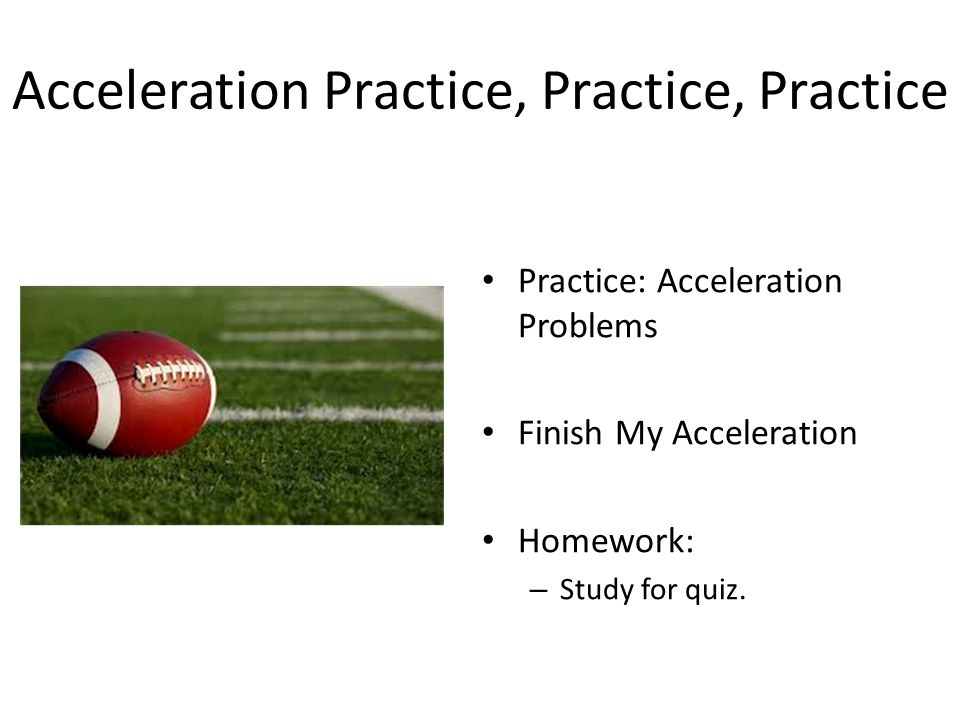 Acceleration Practice, Practice, Practice

• Practice: Acceleration Problems

• Finish My Acceleration

• Homework:
– Study for quiz.